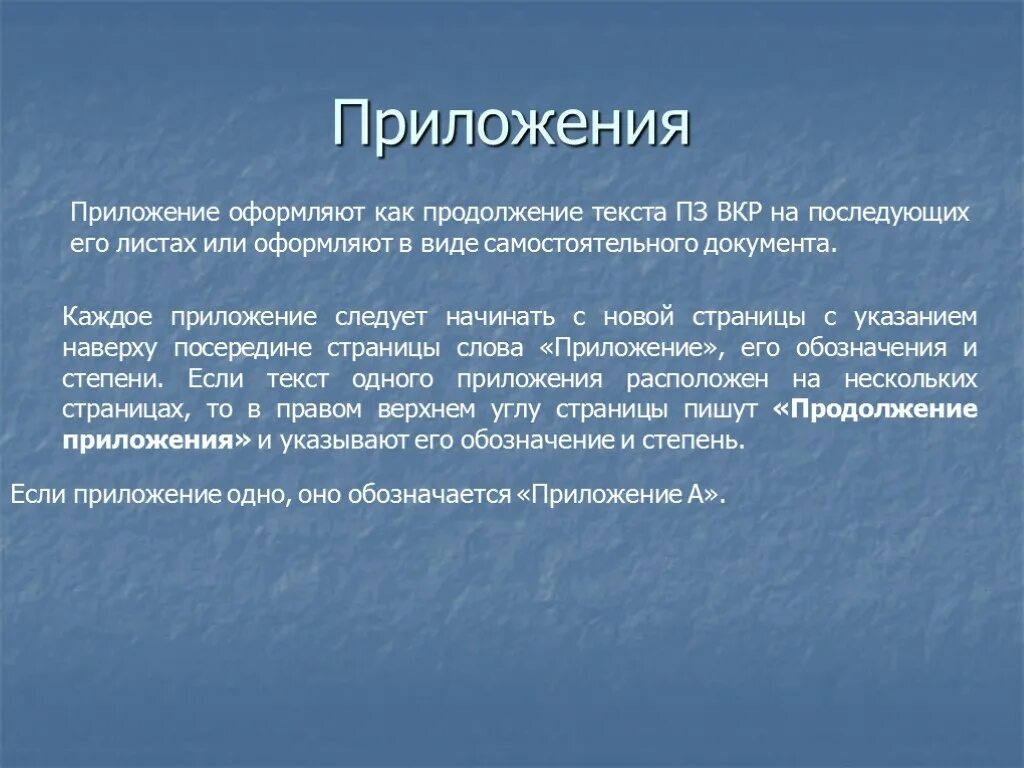 Приложения

Приложение оформляют как продолжение текста ПЗ ВКР на последующих его листах или оформляют в виде самостоятельного документа.

Каждое приложение следует начинать с новой страницы с указанием наверху посередине страницы слова «Приложение», его обозначения и степени. Если текст одного приложения расположен на нескольких страницах, то в правом верхнем углу страницы пишут «Продолжение приложения» и указывают его обозначение и степень.

Если приложение одно, оно обозначается «Приложение А».